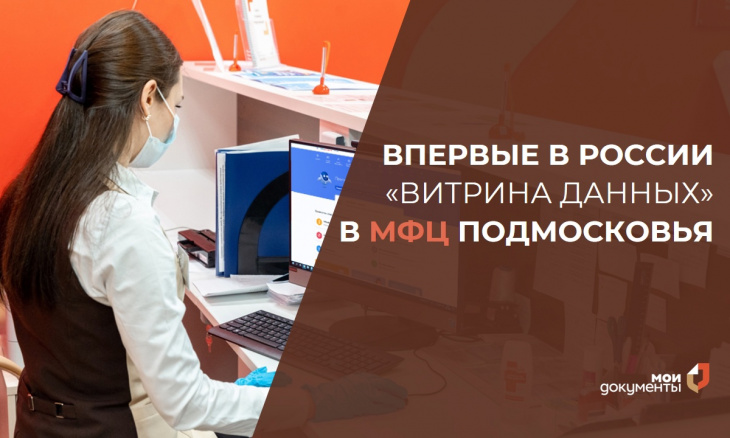 ВПЕРВЫЕ В РОССИИ «ВИТРИНА ДАННЫХ» В МФЦ ПОДМОСКОВЬЯ

мои документы